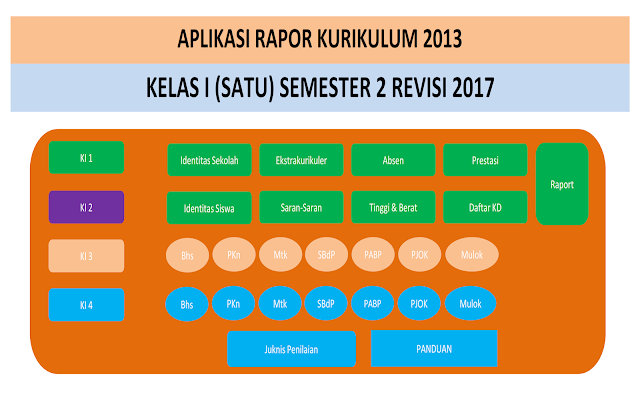 APLIKASI RAPOR KURIKULUM 2013

KELAS I (SATU) SEMESTER 2 REVISI 2017

KI 1

Identitas Sekolah

Ekstrakurikuler

Absen

Prestasi

Raport

KI 2

Identitas Siswa

Saran-Saran

Tinggi & Berat

Daftar KD

KI 3

Bhs

PKn

Mtk

SBdP

PABP

PJOK

Mulok

KI 4

Bhs

PKn

Mtk

SBdP

PABP

PJOK

Mulok

Juknis Penilaian

PANDUAN